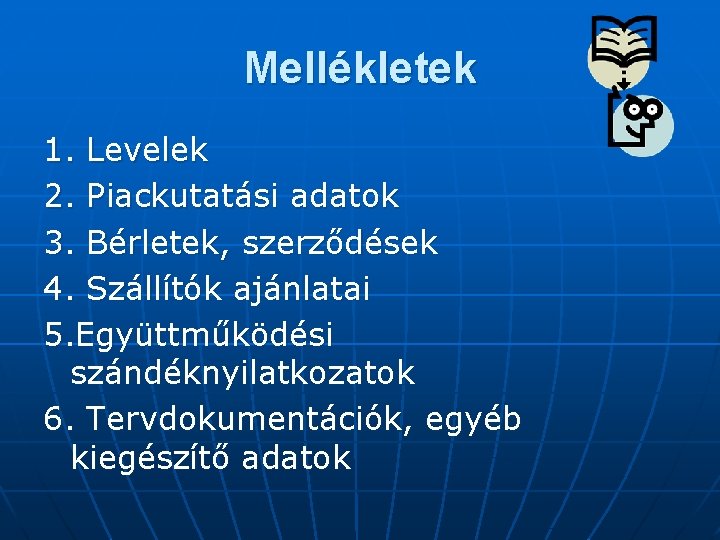 Mellékletek

1. Levelek
2. Piackutatási adatok
3. Bérletek, szerződések
4. Szállítók ajánlatai
5.Együttműködési szándéknyilatkozatok
6. Tervdokumentációk, egyéb kiegészítő adatok